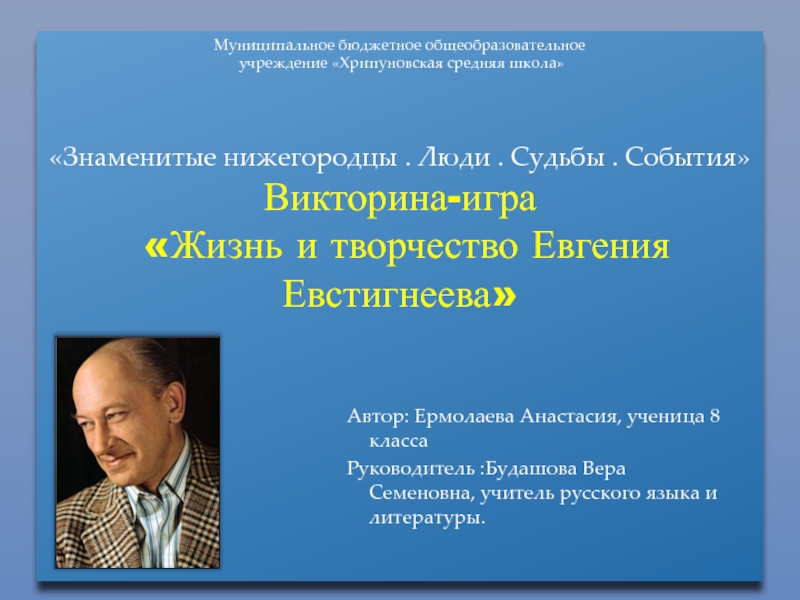 Муниципальное бюджетное общеобразовательное учреждение «Хрипуновская средняя школа»

«Знаменитые нижегородцы . Люди . Судьбы . События»
Викторина-игра
«Жизнь и творчество Евгения Евстигнеева»

Автор: Ермолаева Анастасия, ученица 8 класса

Руководитель :Будашова Вера Семеновна, учитель русского языка и литературы.